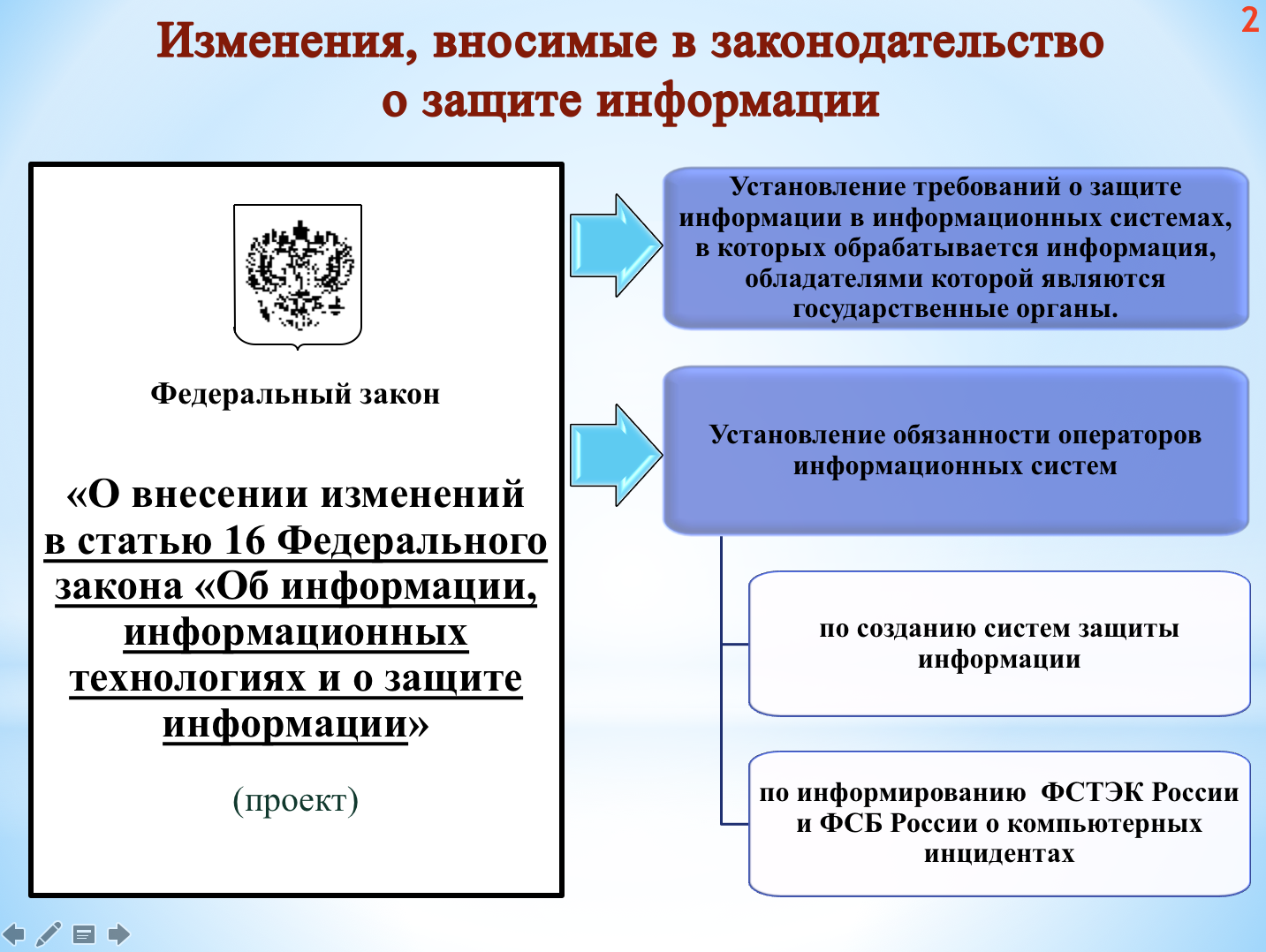 2

Изменения, вносимые в законодательство о защите информации

Федеральный закон

«О внесении изменений в статью 16 Федерального закона «Об информации, информационных технологиях и о защите информации»

(проект)

Установление требований о защите информации в информационных системах, в которых обрабатывается информация, обладателями которой являются государственные органы.

Установление обязанности операторов информационных систем

по созданию систем защиты информации

по информированию ФСТЭК России и ФСБ России о компьютерных инцидентах